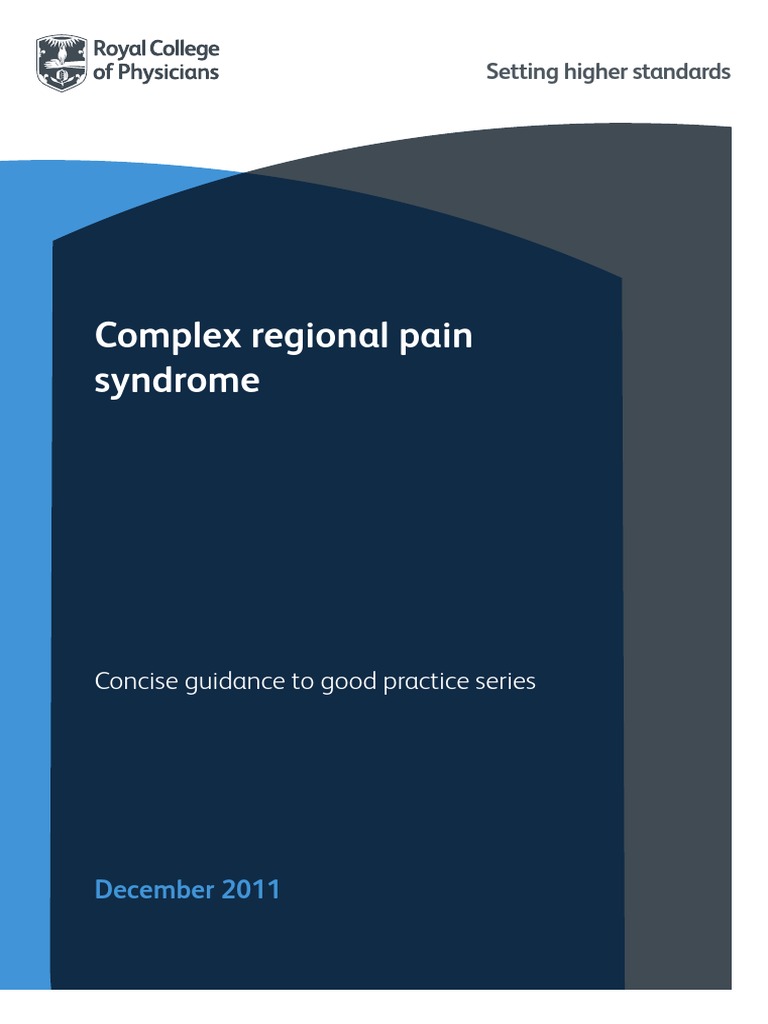 Royal College of Physicians

Setting higher standards

Complex regional pain syndrome

Concise guidance to good practice series

December 2011